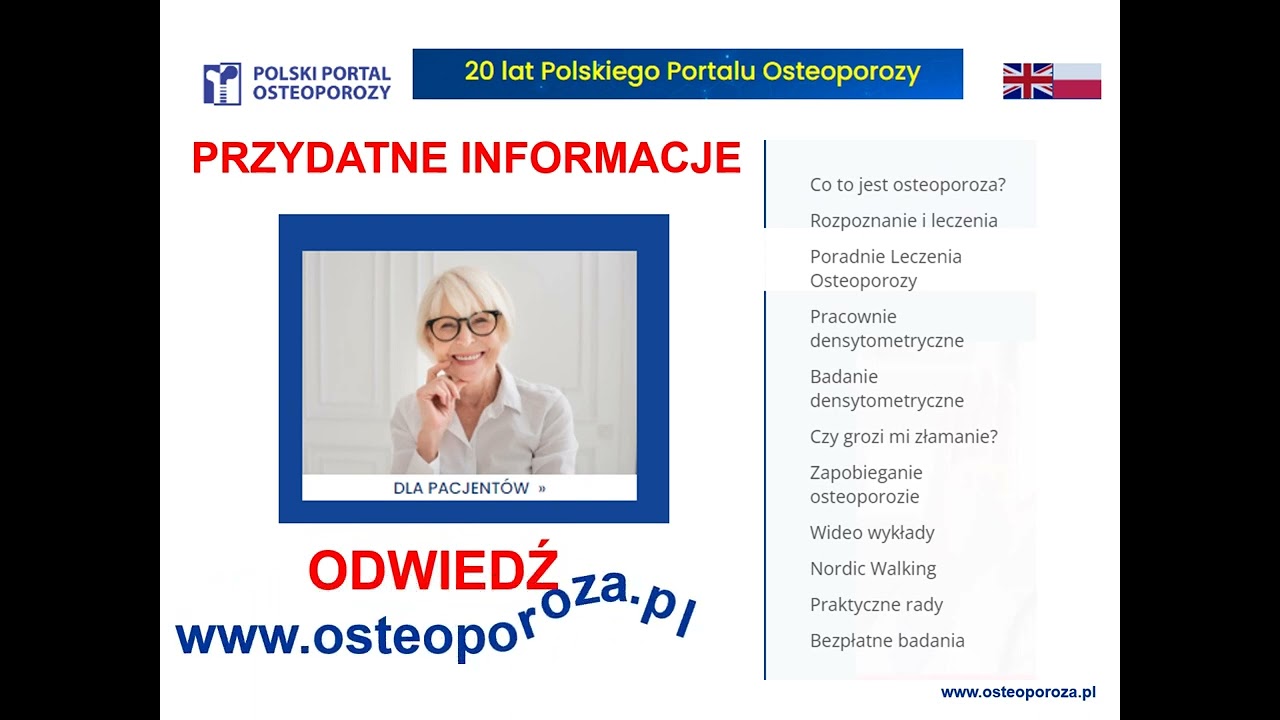 POLSKI PORTAL OSTEOPOROZY

20 lat Polskiego Portalu Osteoporozy

PRZYDATNE INFORMACJE

DLA PACJENTÓW »

ODWIEDŹ

www.osteoporoza.pl

Co to jest osteoporoza?

Rozpoznanie i leczenia

Poradnie Leczenia Osteoporozy

Pracownie densytometryczne

Badanie densytometryczne

Czy grozi mi złamanie?

Zapobieganie osteoporozie

Wideo wykłady

Nordic Walking

Praktyczne rady

Bezpłatne badania

www.osteoporoza.pl